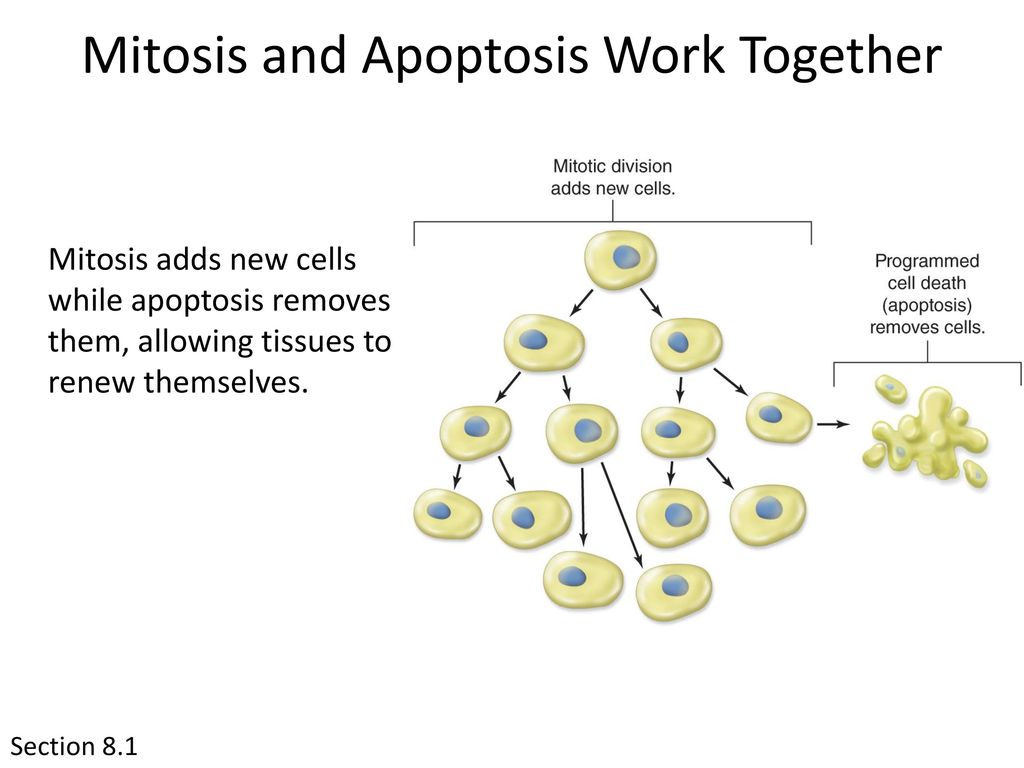 Mitosis and Apoptosis Work Together

Mitosis adds new cells while apoptosis removes them, allowing tissues to renew themselves.

Mitotic division adds new cells.

Programmed cell death (apoptosis) removes cells.

Section 8.1